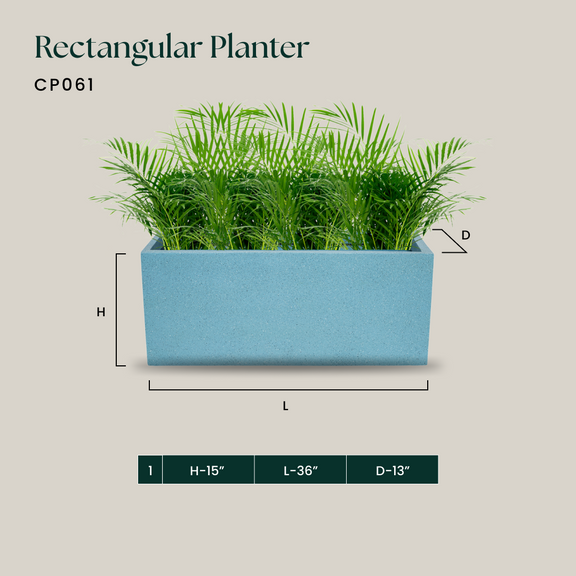 Rectangular Planter

CP061

D

H

L

| 1 | H-15″ | L-36″ | D-13″ |
|---|---|---|---|